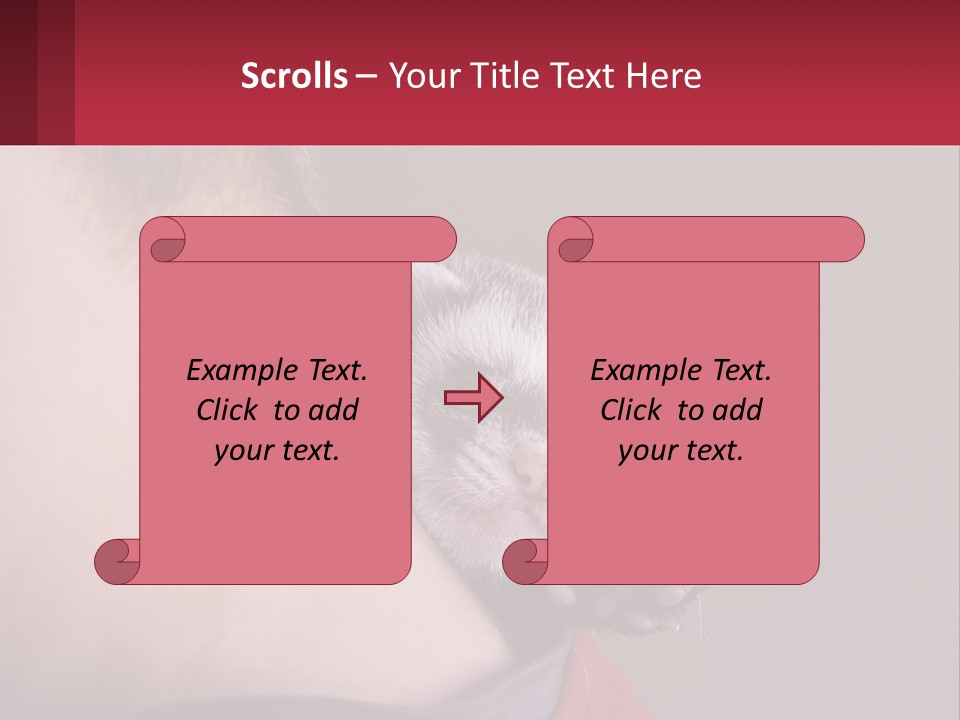 Scrolls – Your Title Text Here

Example Text. Click to add your text.

Example Text. Click to add your text.